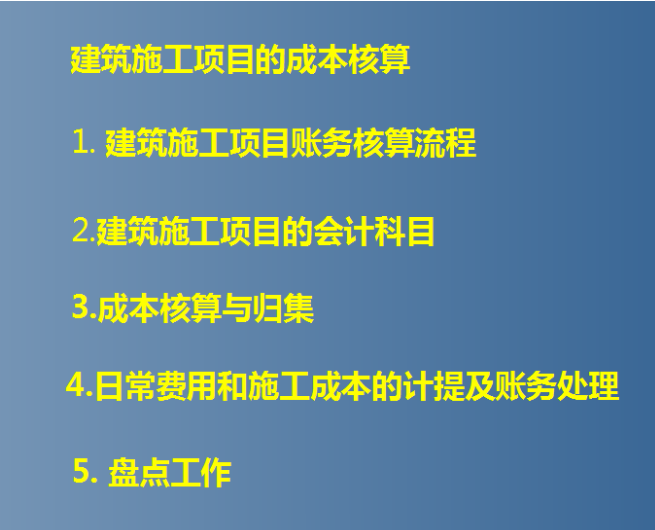 建筑施工项目的成本核算

1. 建筑施工项目账务核算流程

2.建筑施工项目的会计科目

3.成本核算与归集

4.日常费用和施工成本的计提及账务处理

5. 盘点工作